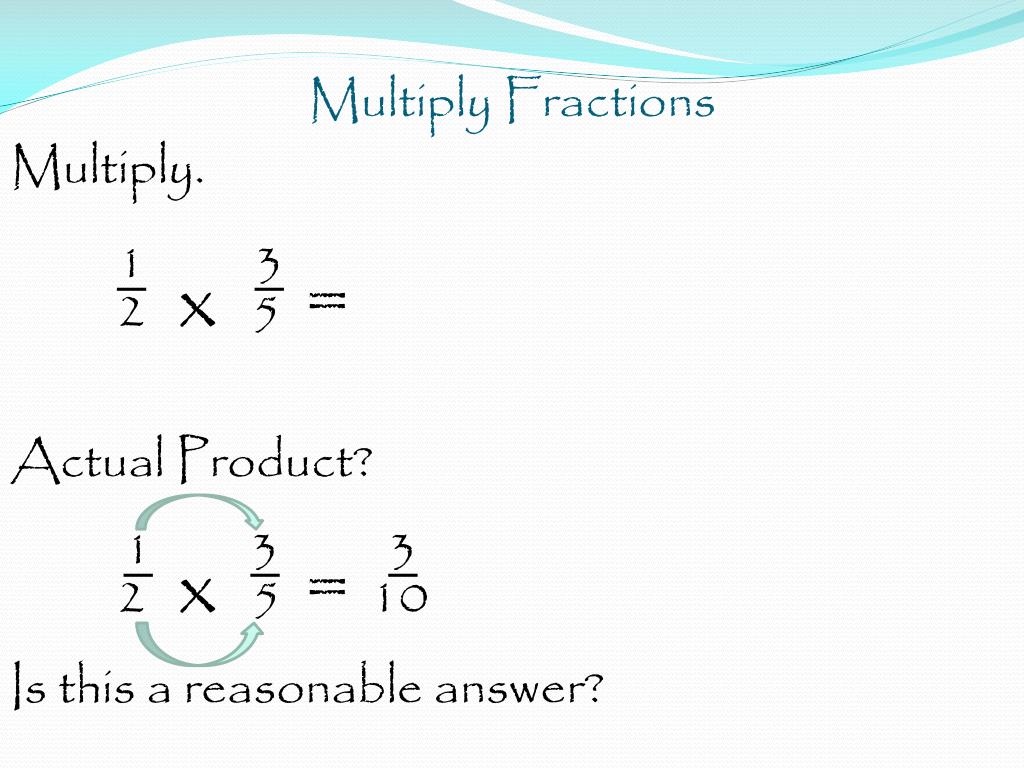 Multiply Fractions

Multiply.

$\frac{1}{2} \times \frac{3}{5} =$

Actual Product?

$\frac{1}{2} \times \frac{3}{5} = \frac{3}{10}$

Is this a reasonable answer?